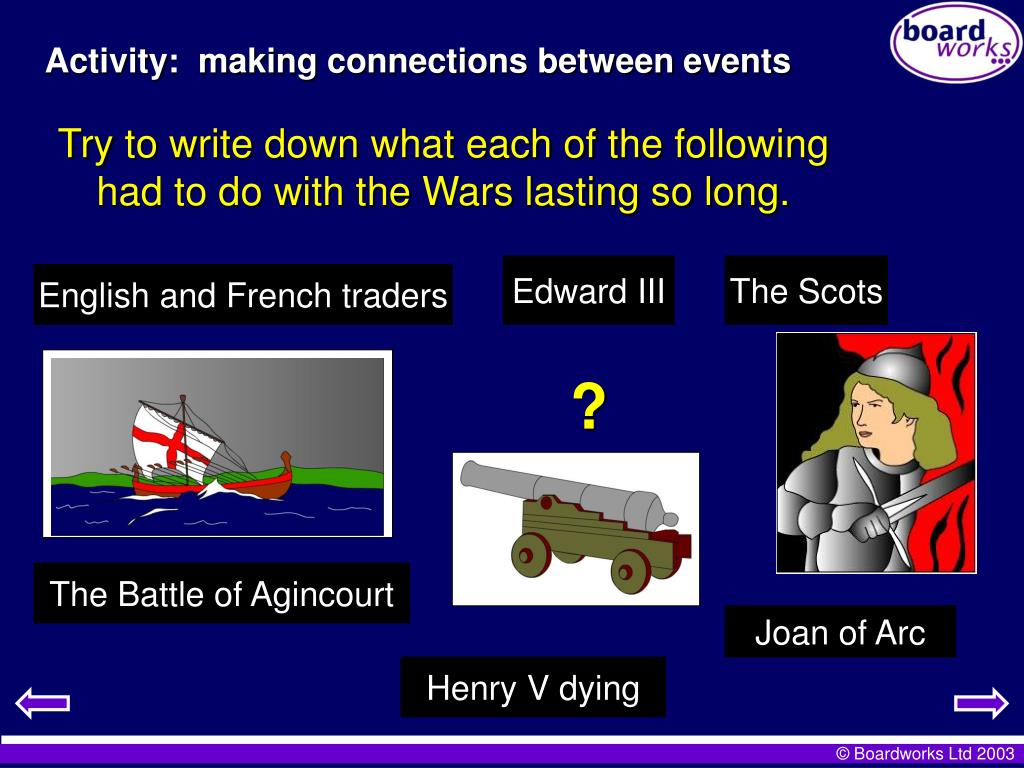 Activity: making connections between events

board works

Try to write down what each of the following had to do with the Wars lasting so long.

English and French traders

Edward III

The Scots

?

The Battle of Agincourt

Joan of Arc

Henry V dying

© Boardworks Ltd 2003